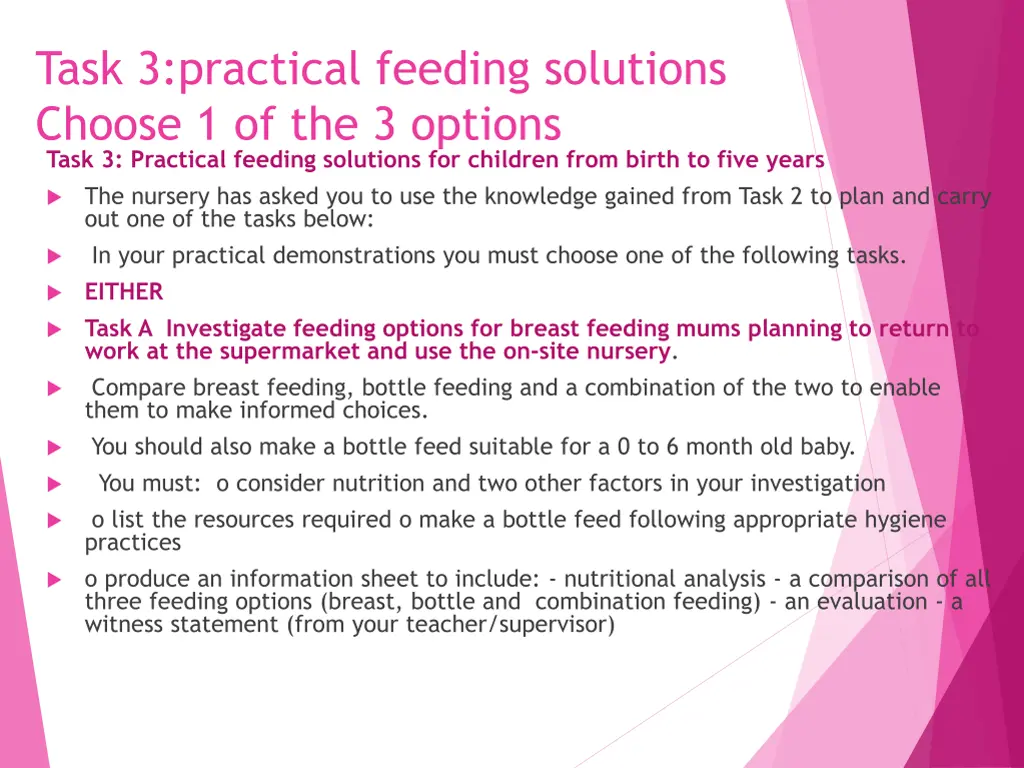 Task 3:practical feeding solutions
Choose 1 of the 3 options

Task 3: Practical feeding solutions for children from birth to five years

The nursery has asked you to use the knowledge gained from Task 2 to plan and carry out one of the tasks below:

In your practical demonstrations you must choose one of the following tasks.

EITHER

Task A Investigate feeding options for breast feeding mums planning to return to work at the supermarket and use the on-site nursery.

Compare breast feeding, bottle feeding and a combination of the two to enable them to make informed choices.

You should also make a bottle feed suitable for a 0 to 6 month old baby.

You must: o consider nutrition and two other factors in your investigation

o list the resources required o make a bottle feed following appropriate hygiene practices

o produce an information sheet to include: - nutritional analysis - a comparison of all three feeding options (breast, bottle and combination feeding) - an evaluation - a witness statement (from your teacher/supervisor)